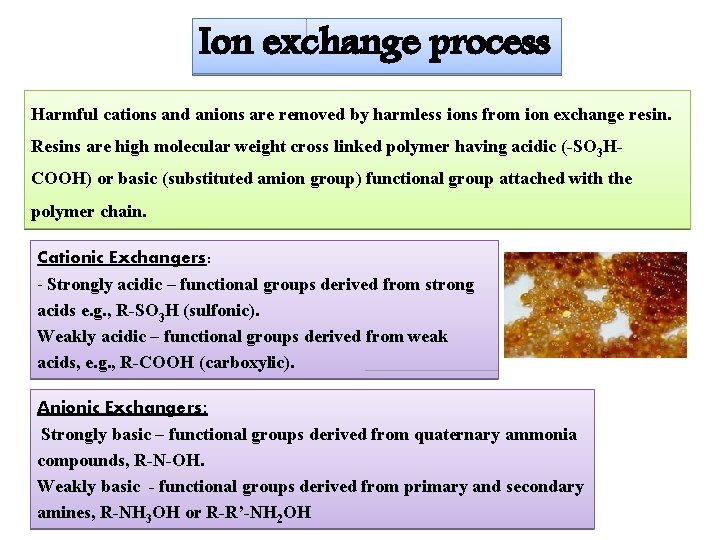 Ion exchange process

Harmful cations and anions are removed by harmless ions from ion exchange resin. Resins are high molecular weight cross linked polymer having acidic (-$SO_3H$-COOH) or basic (substituted amion group) functional group attached with the polymer chain.

Cationic Exchangers:
- Strongly acidic – functional groups derived from strong acids e.g., R-$SO_3H$ (sulfonic).
Weakly acidic – functional groups derived from weak acids, e.g., R-COOH (carboxylic).

Anionic Exchangers:
Strongly basic – functional groups derived from quaternary ammonia compounds, R-N-OH.
Weakly basic - functional groups derived from primary and secondary amines, R-$NH_3OH$ or R-R'-$NH_2OH$